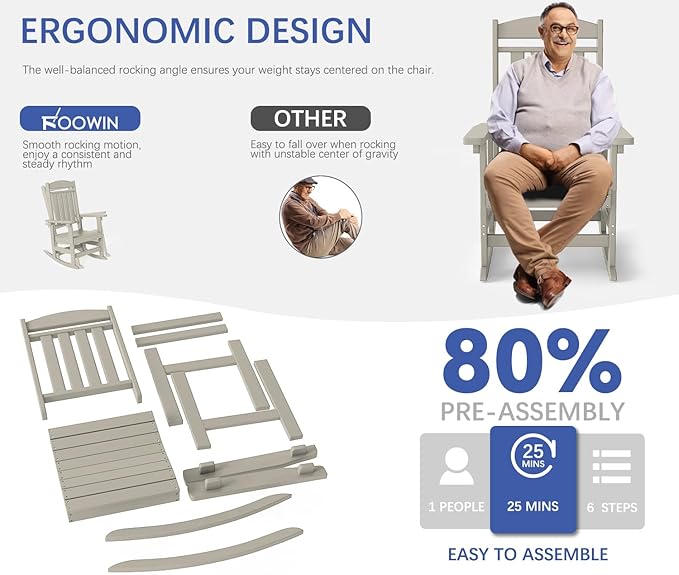 ERGONOMIC DESIGN

The well-balanced rocking angle ensures your weight stays centered on the chair.

FOOWIN

Smooth rocking motion, enjoy a consistent and steady rhythm

OTHER

Easy to fall over when rocking with unstable center of gravity

80%

PRE-ASSEMBLY

1 PEOPLE

25 MINS

25 MINS

6 STEPS

EASY TO ASSEMBLE